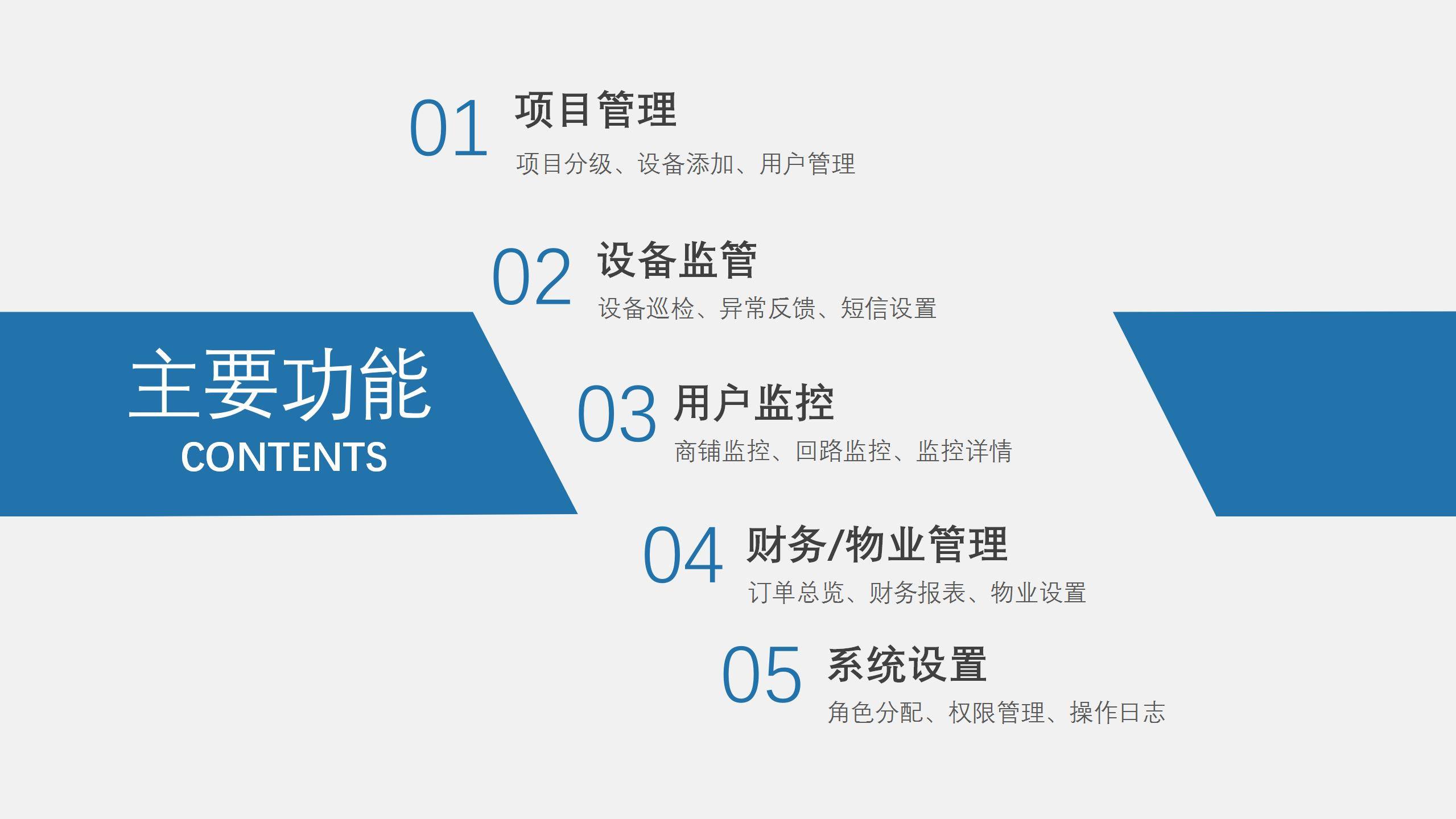 主要功能
CONTENTS

01 项目管理
项目分级、设备添加、用户管理

02 设备监管
设备巡检、异常反馈、短信设置

03 用户监控
商铺监控、回路监控、监控详情

04 财务/物业管理
订单总览、财务报表、物业设置

05 系统设置
角色分配、权限管理、操作日志